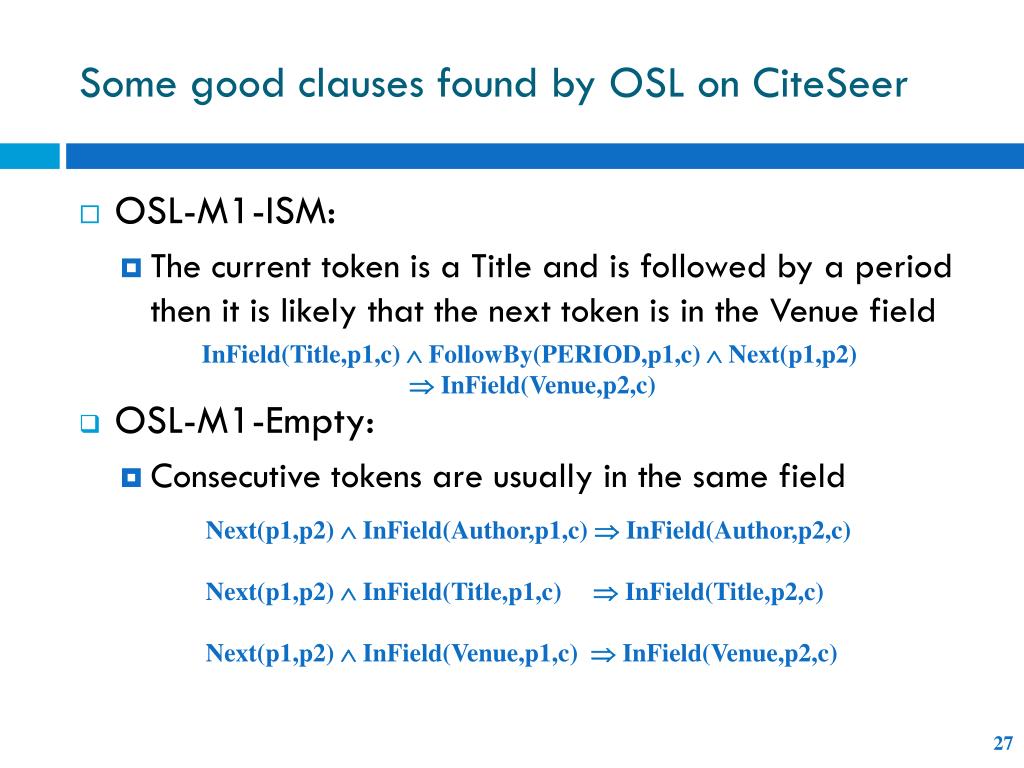 Some good clauses found by OSL on CiteSeer

OSL-M1-ISM:

The current token is a Title and is followed by a period then it is likely that the next token is in the Venue field

InField(Title,p1,c) $\wedge$ FollowBy(PERIOD,p1,c) $\wedge$ Next(p1,p2) $\Rightarrow$ InField(Venue,p2,c)

OSL-M1-Empty:

Consecutive tokens are usually in the same field

Next(p1,p2) $\wedge$ InField(Author,p1,c) $\Rightarrow$ InField(Author,p2,c)

Next(p1,p2) $\wedge$ InField(Title,p1,c) $\Rightarrow$ InField(Title,p2,c)

Next(p1,p2) $\wedge$ InField(Venue,p1,c) $\Rightarrow$ InField(Venue,p2,c)

27